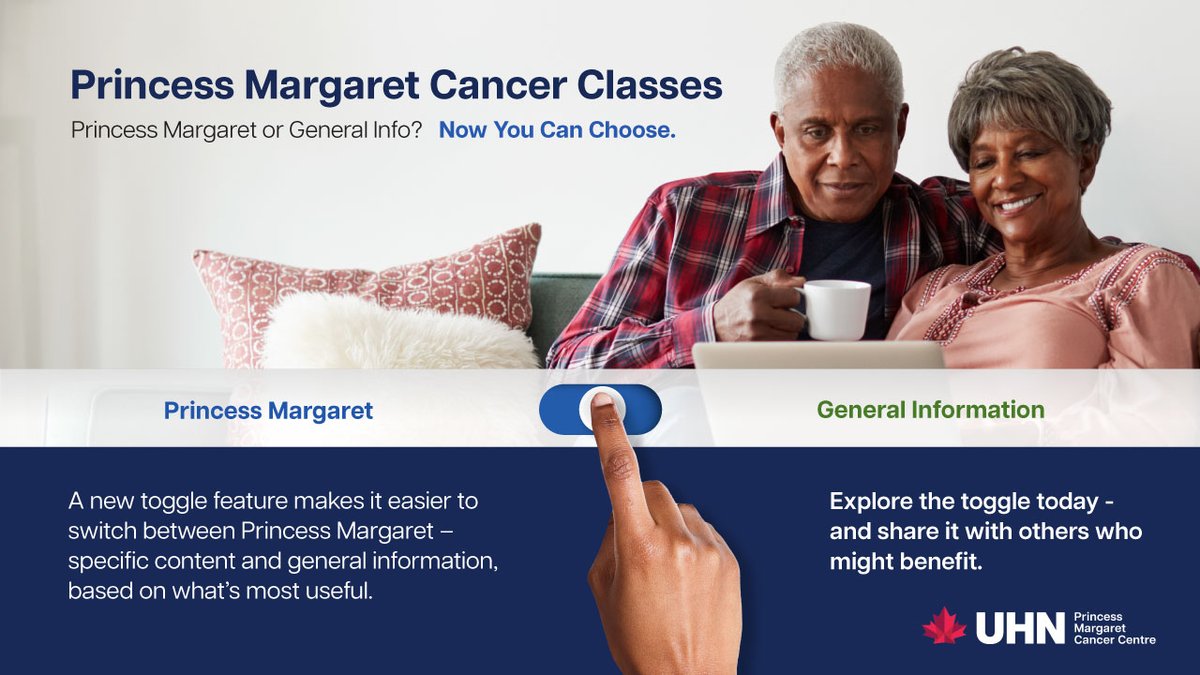 Princess Margaret Cancer Classes

Princess Margaret or General Info? Now You Can Choose.

Princess Margaret

General Information

A new toggle feature makes it easier to switch between Princess Margaret – specific content and general information, based on what's most useful.

Explore the toggle today - and share it with others who might benefit.

UHN Princess Margaret Cancer Centre